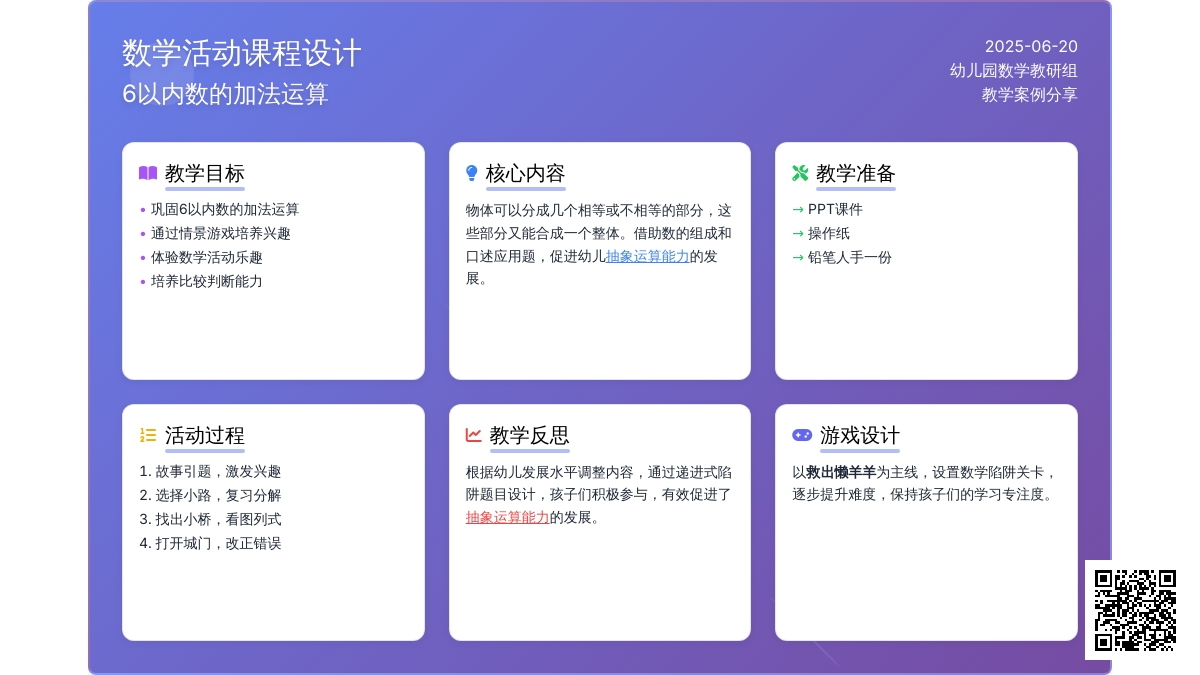 数学活动课程设计
6以内数的加法运算

2025-06-20
幼儿园数学教研组
教学案例分享

教学目标
• 巩固6以内数的加法运算
• 通过情景游戏培养兴趣
• 体验数学活动乐趣
• 培养比较判断能力

核心内容
物体可以分成几个相等或不相等的部分，这些部分又能合成一个整体。借助数的组成和口述应用题，促进幼儿抽象运算能力的发展。

教学准备
→ PPT课件
→ 操作纸
→ 铅笔人手一份

活动过程
1. 故事引题，激发兴趣
2. 选择小路，复习分解
3. 找出小桥，看图列式
4. 打开城门，改正错误

教学反思
根据幼儿发展水平调整内容，通过递进式陷阱题目设计，孩子们积极参与，有效促进了抽象运算能力的发展。

游戏设计
以救出懒羊羊为主线，设置数学陷阱关卡，逐步提升难度，保持孩子们的学习专注度。